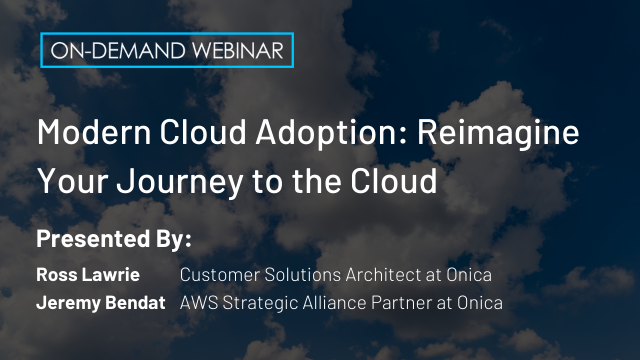 ON-DEMAND WEBINAR

Modern Cloud Adoption: Reimagine Your Journey to the Cloud

Presented By:

Ross Lawrie Customer Solutions Architect at Onica
Jeremy Bendat AWS Strategic Alliance Partner at Onica